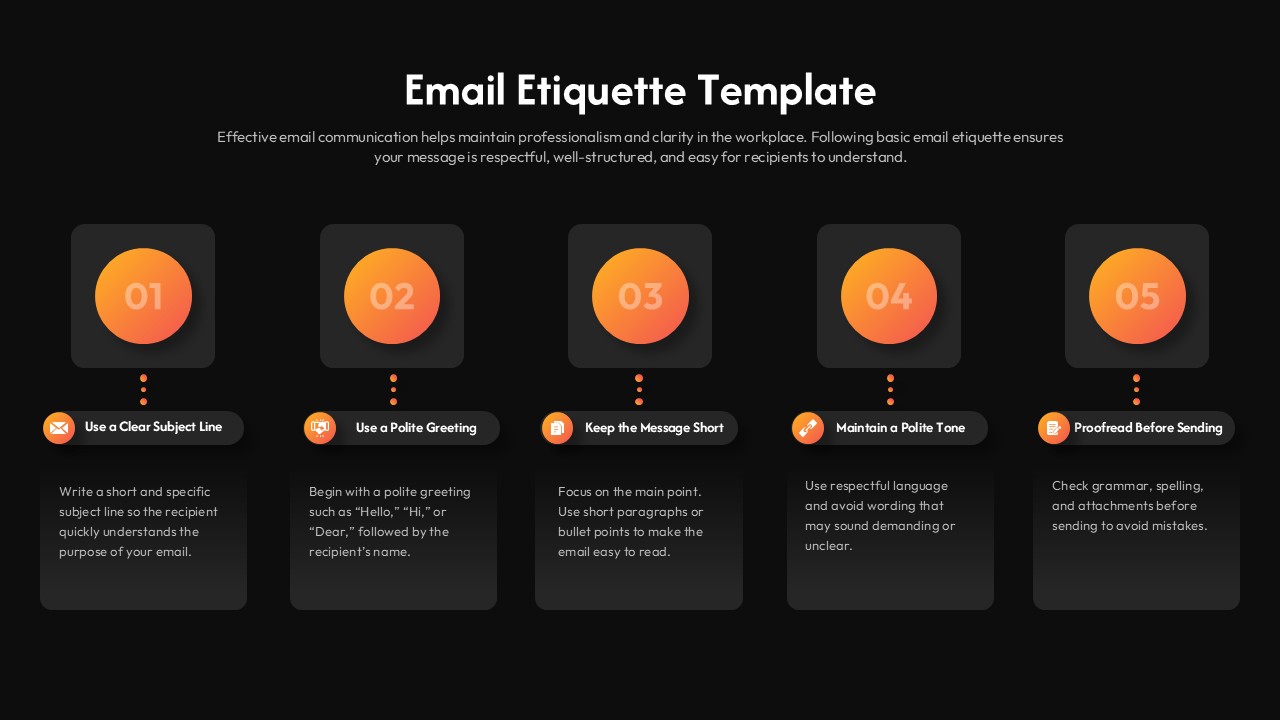 Email Etiquette Template

Effective email communication helps maintain professionalism and clarity in the workplace. Following basic email etiquette ensures your message is respectful, well-structured, and easy for recipients to understand.

01

Use a Clear Subject Line

Write a short and specific subject line so the recipient quickly understands the purpose of your email.

02

Use a Polite Greeting

Begin with a polite greeting such as “Hello,” “Hi,” or “Dear,” followed by the recipient’s name.

03

Keep the Message Short

Focus on the main point. Use short paragraphs or bullet points to make the email easy to read.

04

Maintain a Polite Tone

Use respectful language and avoid wording that may sound demanding or unclear.

05

Proofread Before Sending

Check grammar, spelling, and attachments before sending to avoid mistakes.